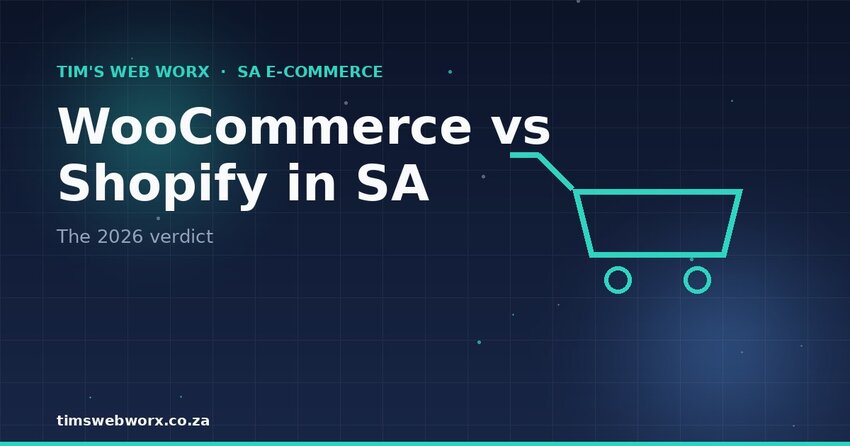 TIM'S WEB WORX · SA E-COMMERCE

WooCommerce vs Shopify in SA

The 2026 verdict

timswebworx.co.za